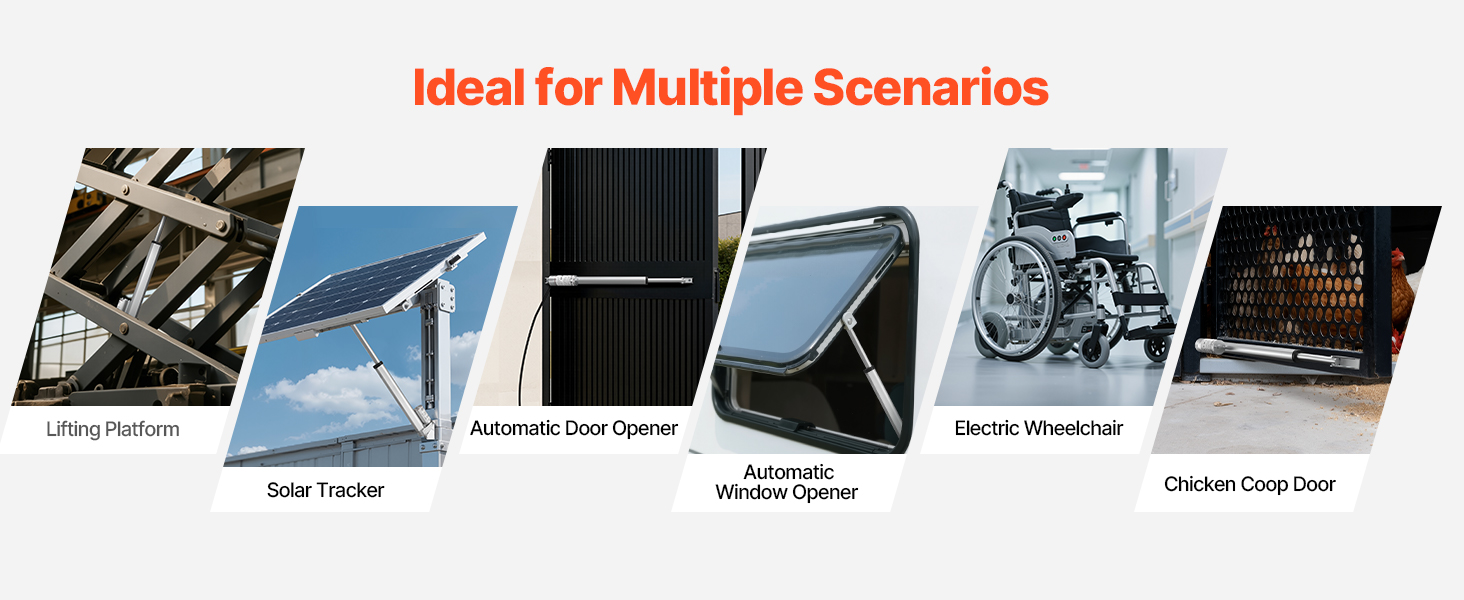 Ideal for Multiple Scenarios

Lifting Platform

Solar Tracker

Automatic Door Opener

Automatic Window Opener

Electric Wheelchair

Chicken Coop Door